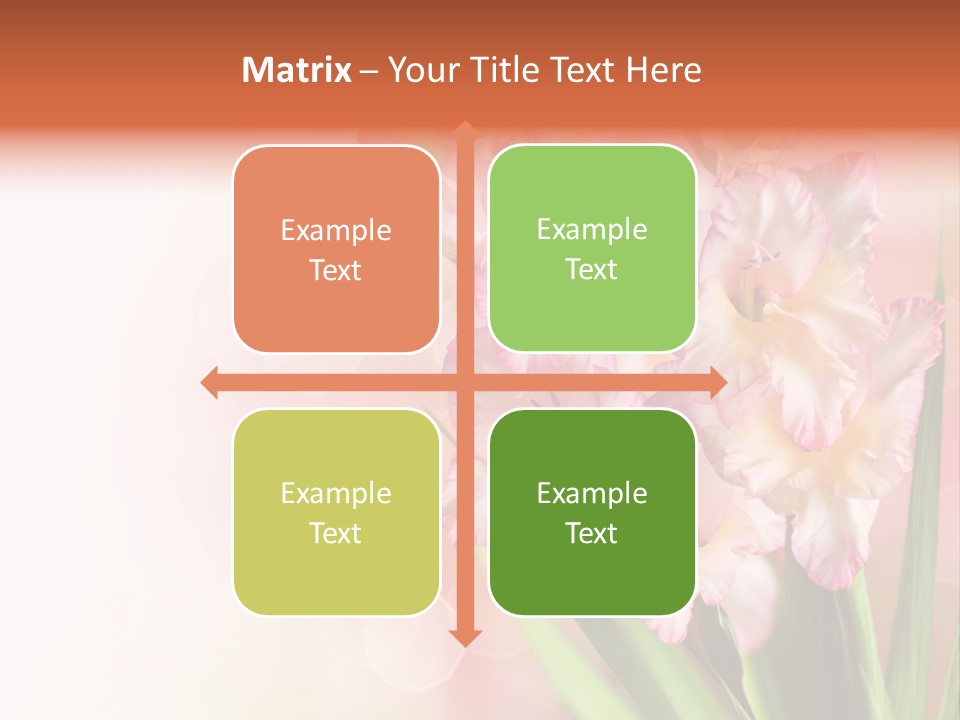 Matrix – Your Title Text Here

Example Text

Example Text

Example Text

Example Text